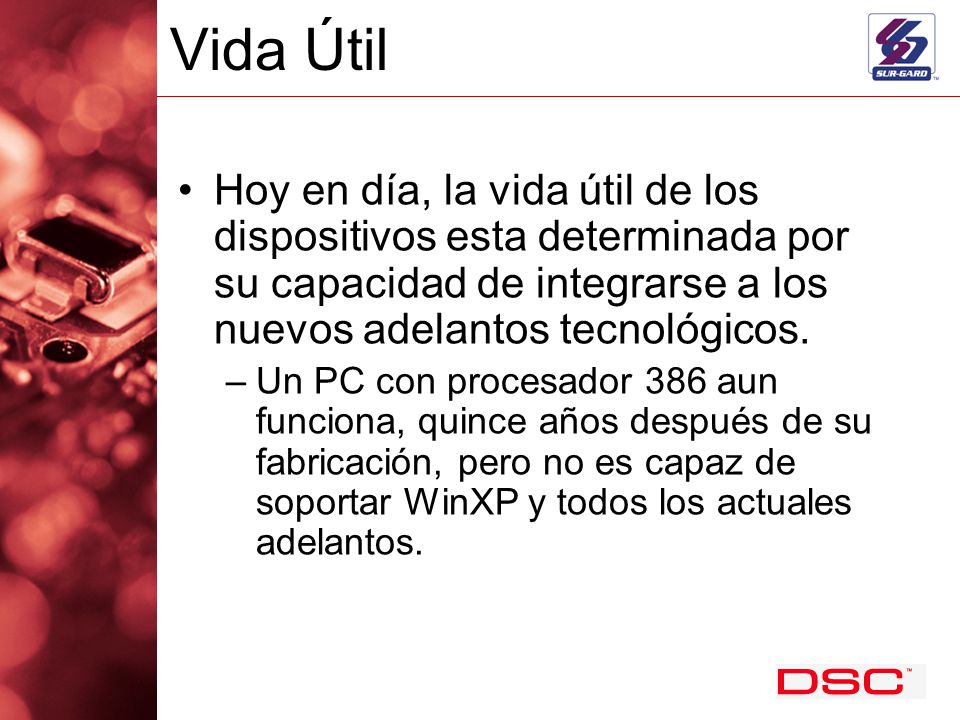 Vida Útil

SUR-GARD

• Hoy en día, la vida útil de los dispositivos esta determinada por su capacidad de integrarse a los nuevos adelantos tecnológicos.

– Un PC con procesador 386 aun funciona, quince años después de su fabricación, pero no es capaz de soportar WinXP y todos los actuales adelantos.

DSC